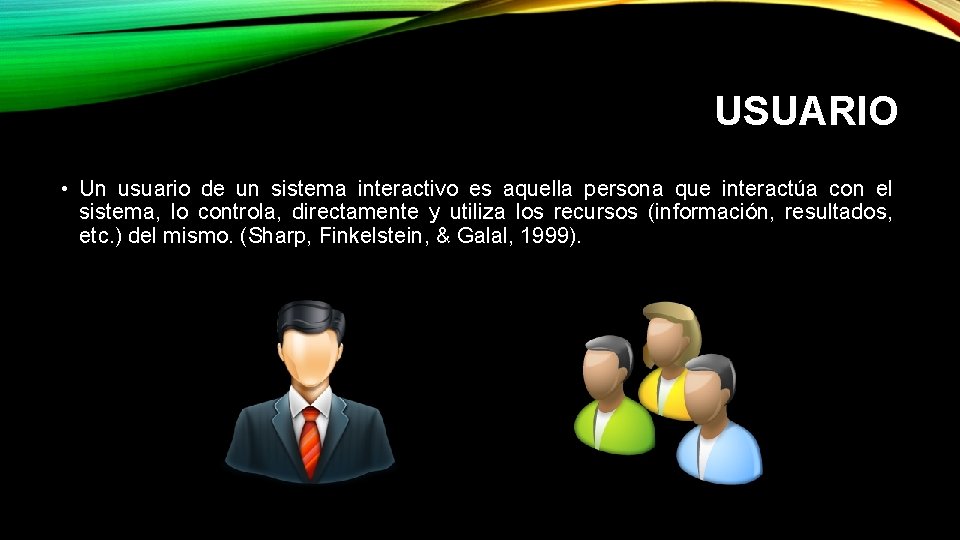 USUARIO

• Un usuario de un sistema interactivo es aquella persona que interactúa con el sistema, lo controla, directamente y utiliza los recursos (información, resultados, etc.) del mismo. (Sharp, Finkelstein, & Galal, 1999).